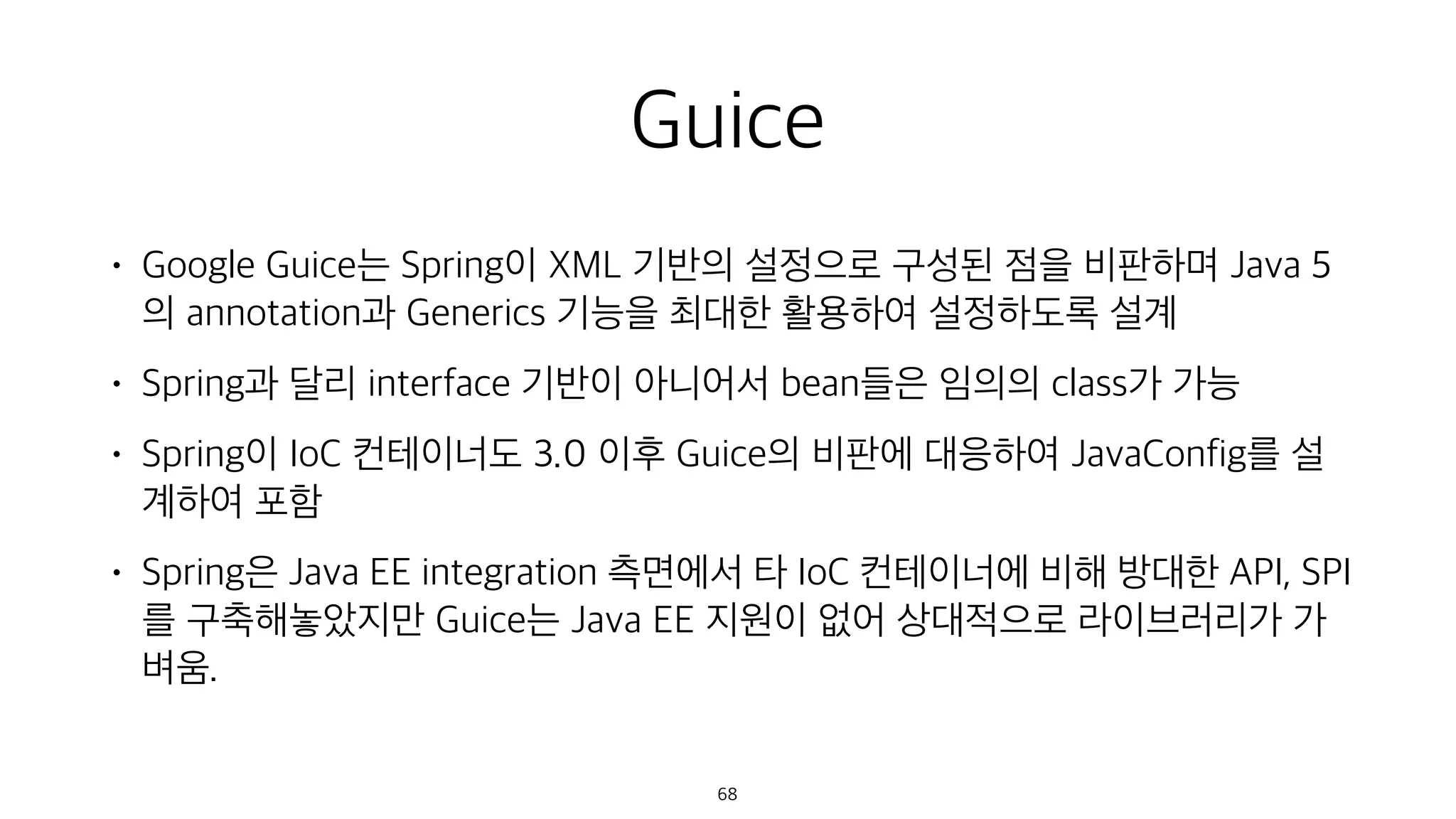 Guice

• Google Guice는 Spring이 XML 기반의 설정으로 구성된 점을 비판하며 Java 5의 annotation과 Generics 기능을 최대한 활용하여 설정하도록 설계

• Spring과 달리 interface 기반이 아니어서 bean들은 임의의 class가 가능

• Spring이 IoC 컨테이너도 3.0 이후 Guice의 비판에 대응하여 JavaConfig를 설계하여 포함

• Spring은 Java EE integration 측면에서 타 IoC 컨테이너에 비해 방대한 API, SPI를 구축해놓았지만 Guice는 Java EE 지원이 없어 상대적으로 라이브러리가 가벼움.

68